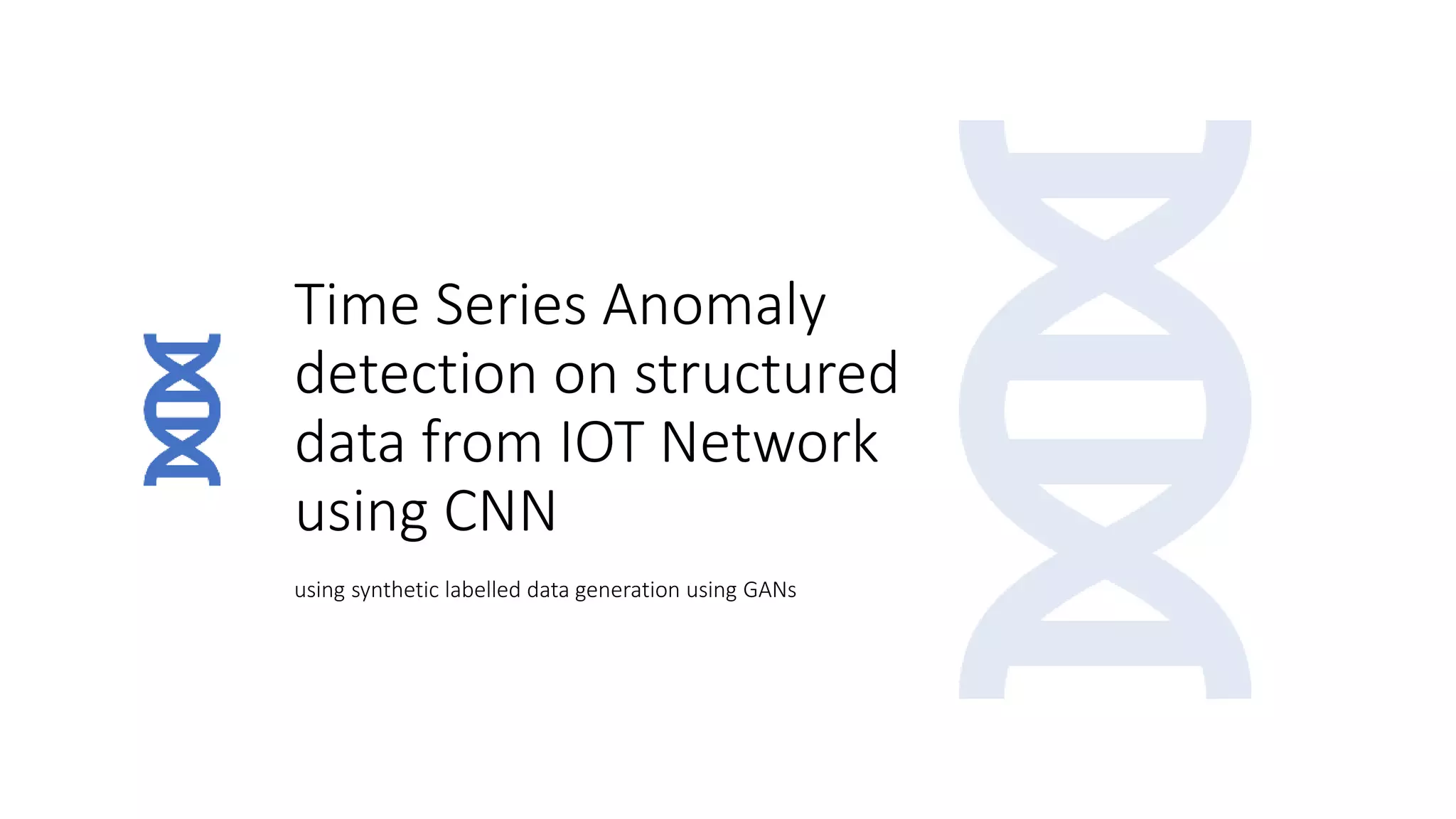 Time Series Anomaly detection on structured data from IOT Network using CNN

using synthetic labelled data generation using GANs